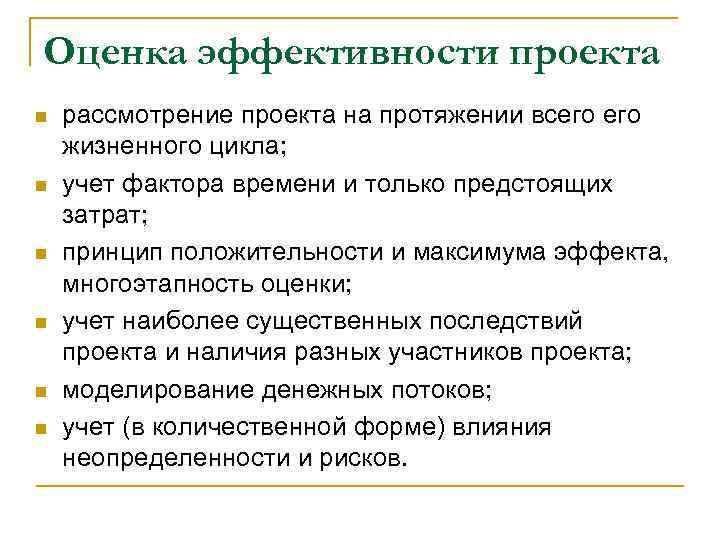 Оценка эффективности проекта

- рассмотрение проекта на протяжении всего его жизненного цикла;
- учет фактора времени и только предстоящих затрат;
- принцип положительности и максимума эффекта, многоэтапность оценки;
- учет наиболее существенных последствий проекта и наличия разных участников проекта;
- моделирование денежных потоков;
- учет (в количественной форме) влияния неопределенности и рисков.